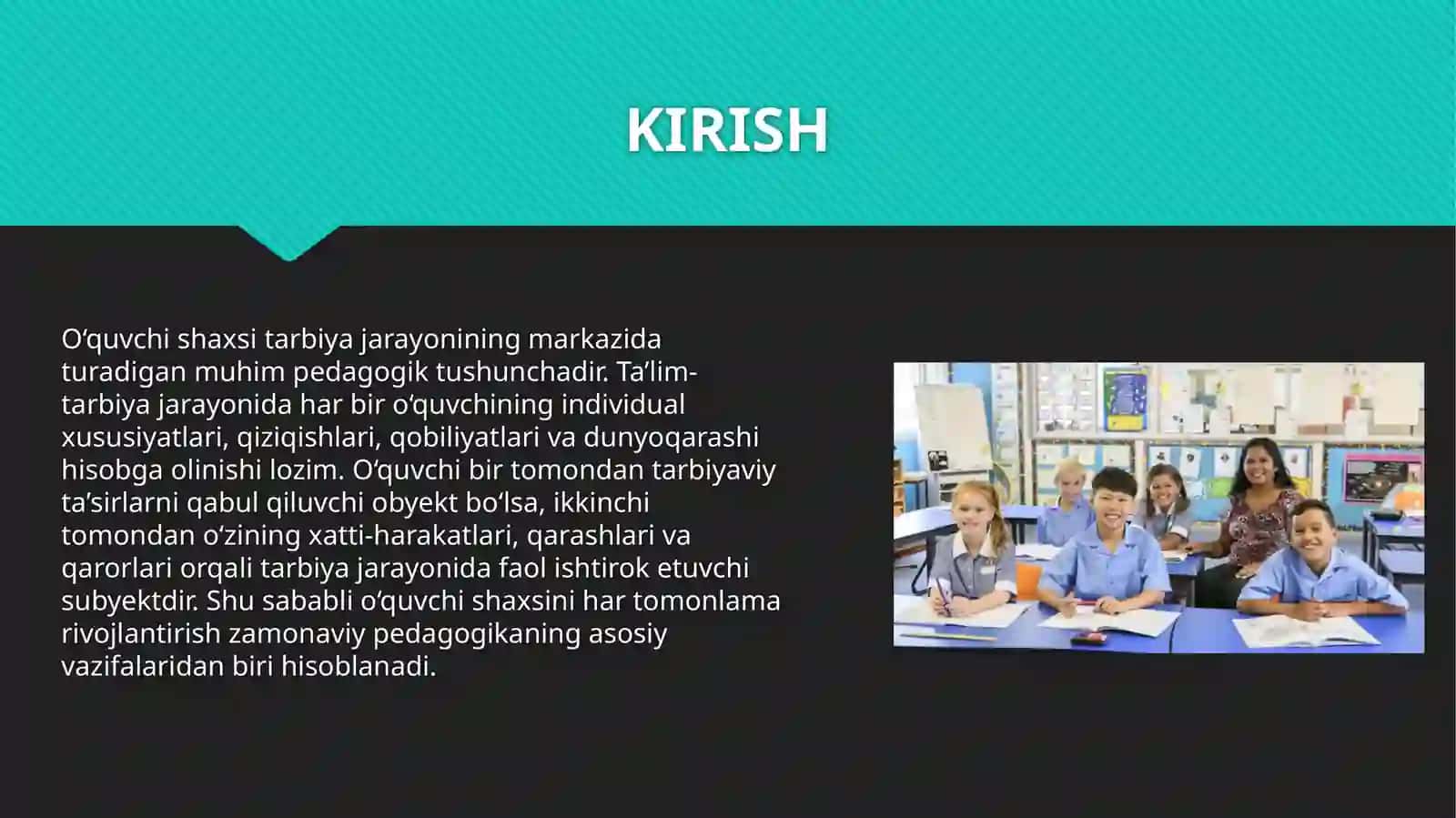 KIRISH

O'quvchi shaxsi tarbiya jarayonining markazida turadigan muhim pedagogik tushunchadir. Ta'lim-tarbiya jarayonida har bir o'quvchining individual xususiyatlari, qiziqishlari, qobiliyatlari va dunyoqarashi hisobga olinishi lozim. O'quvchi bir tomondan tarbiyaviy ta'sirlarni qabul qiluvchi obyekt bo'lsa, ikkinchi tomondan o'zining xatti-harakatlari, qarashlari va qarorlari orqali tarbiya jarayonida faol ishtirok etuvchi subyektdir. Shu sababli o'quvchi shaxsini har tomonlama rivojlantirish zamonaviy pedagogikaning asosiy vazifalaridan biri hisoblanadi.